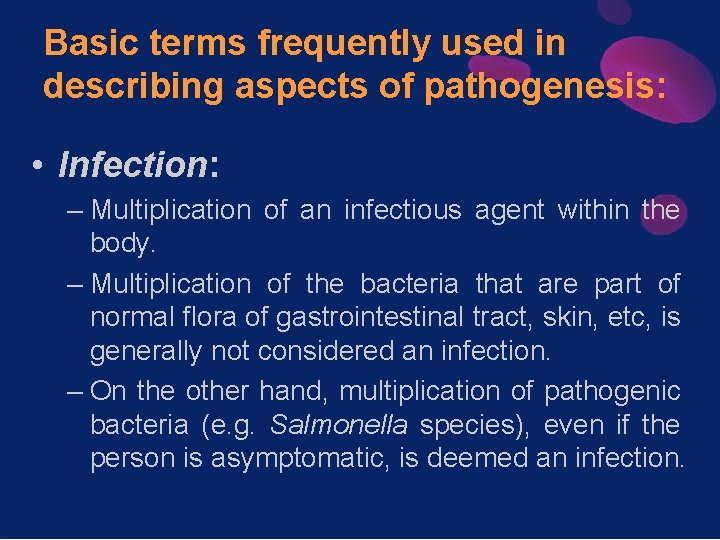 Basic terms frequently used in describing aspects of pathogenesis:

• Infection:

– Multiplication of an infectious agent within the body.

– Multiplication of the bacteria that are part of normal flora of gastrointestinal tract, skin, etc, is generally not considered an infection.

– On the other hand, multiplication of pathogenic bacteria (e.g. Salmonella species), even if the person is asymptomatic, is deemed an infection.